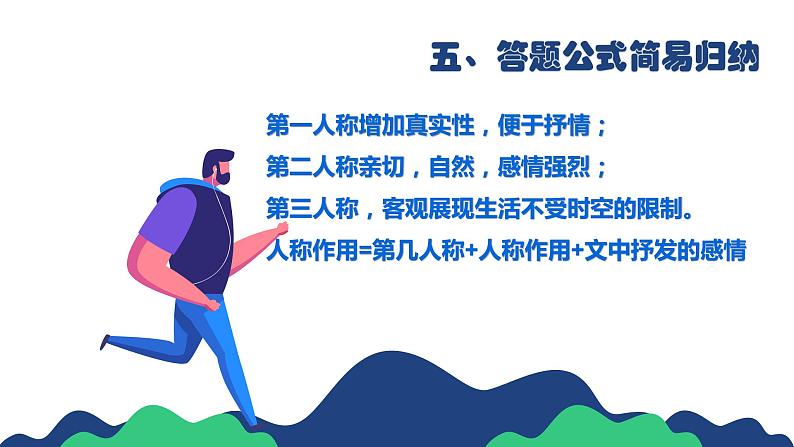 五、答题公式简易归纳

第一人称增加真实性，便于抒情；

第二人称亲切，自然，感情强烈；

第三人称，客观展现生活不受时空的限制。

人称作用=第几人称+人称作用+文中抒发的感情